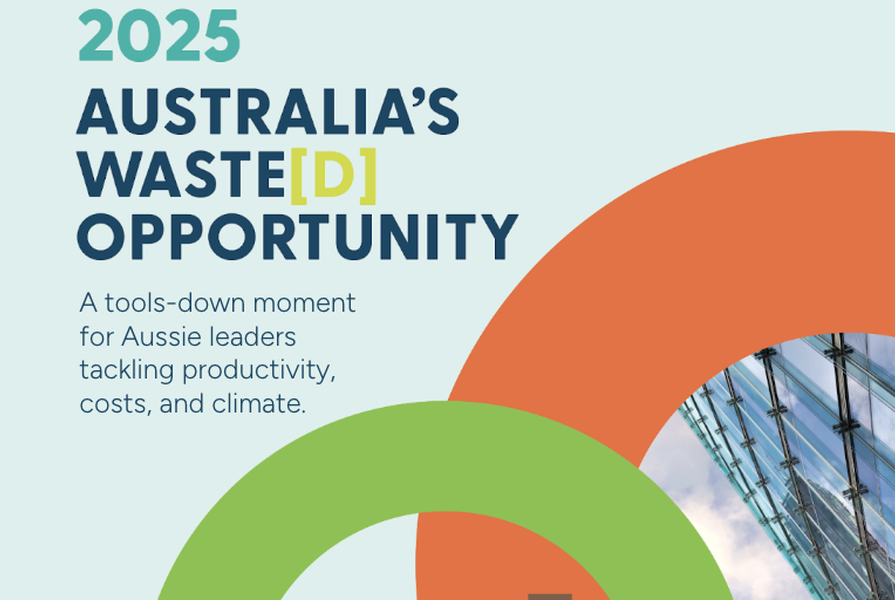 2025
AUSTRALIA'S WASTE[D] OPPORTUNITY

A tools-down moment for Aussie leaders tackling productivity, costs, and climate.